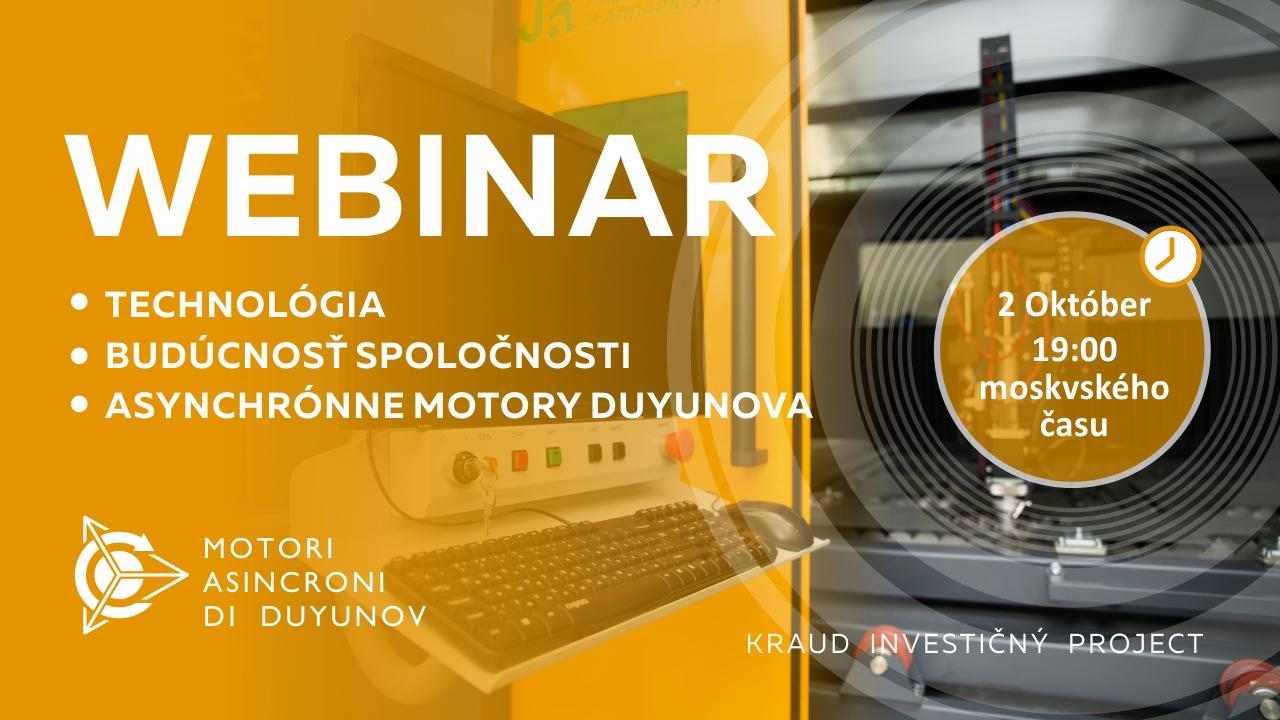 WEBINAR

• TECHNOLÓGIA
• BUDÚCNOSŤ SPOLOČNOSTI
• ASYNCHRÓNNE MOTORY DUYUNOVA

2 Október
19:00
moskvského
času

MOTORI
ASINCRONI
DI DUYUNOV

KRAUD INVESTIČNÝ PROJECT